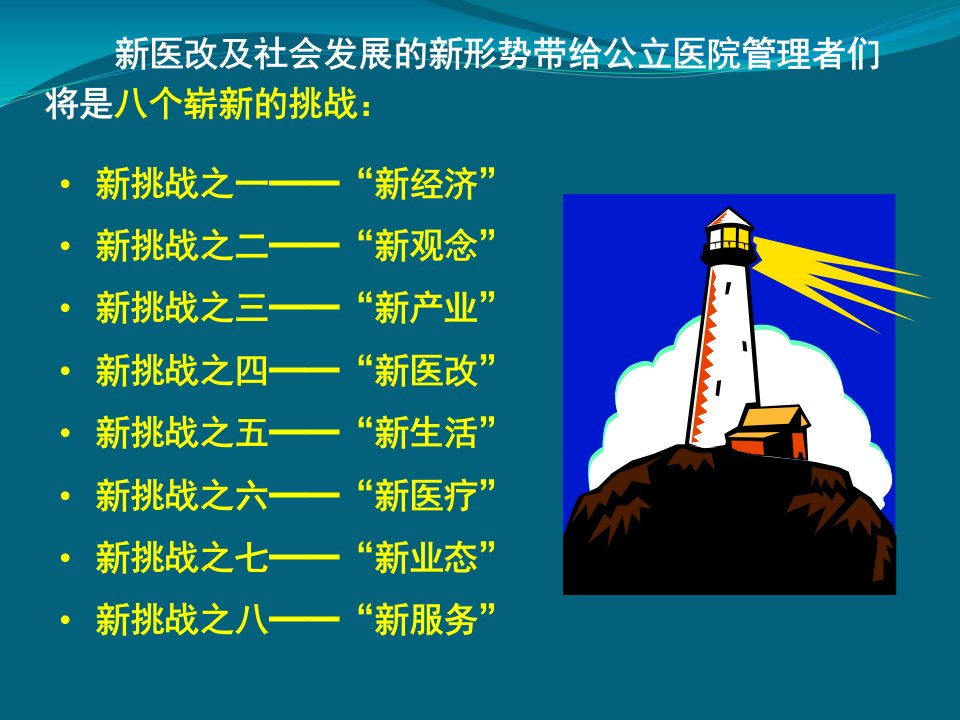 新医改及社会发展的新形势带给公立医院管理者们将是八个崭新的挑战：

• 新挑战之一——“新经济”
• 新挑战之二——“新观念”
• 新挑战之三——“新产业”
• 新挑战之四——“新医改”
• 新挑战之五——“新生活”
• 新挑战之六——“新医疗”
• 新挑战之七——“新业态”
• 新挑战之八——“新服务”